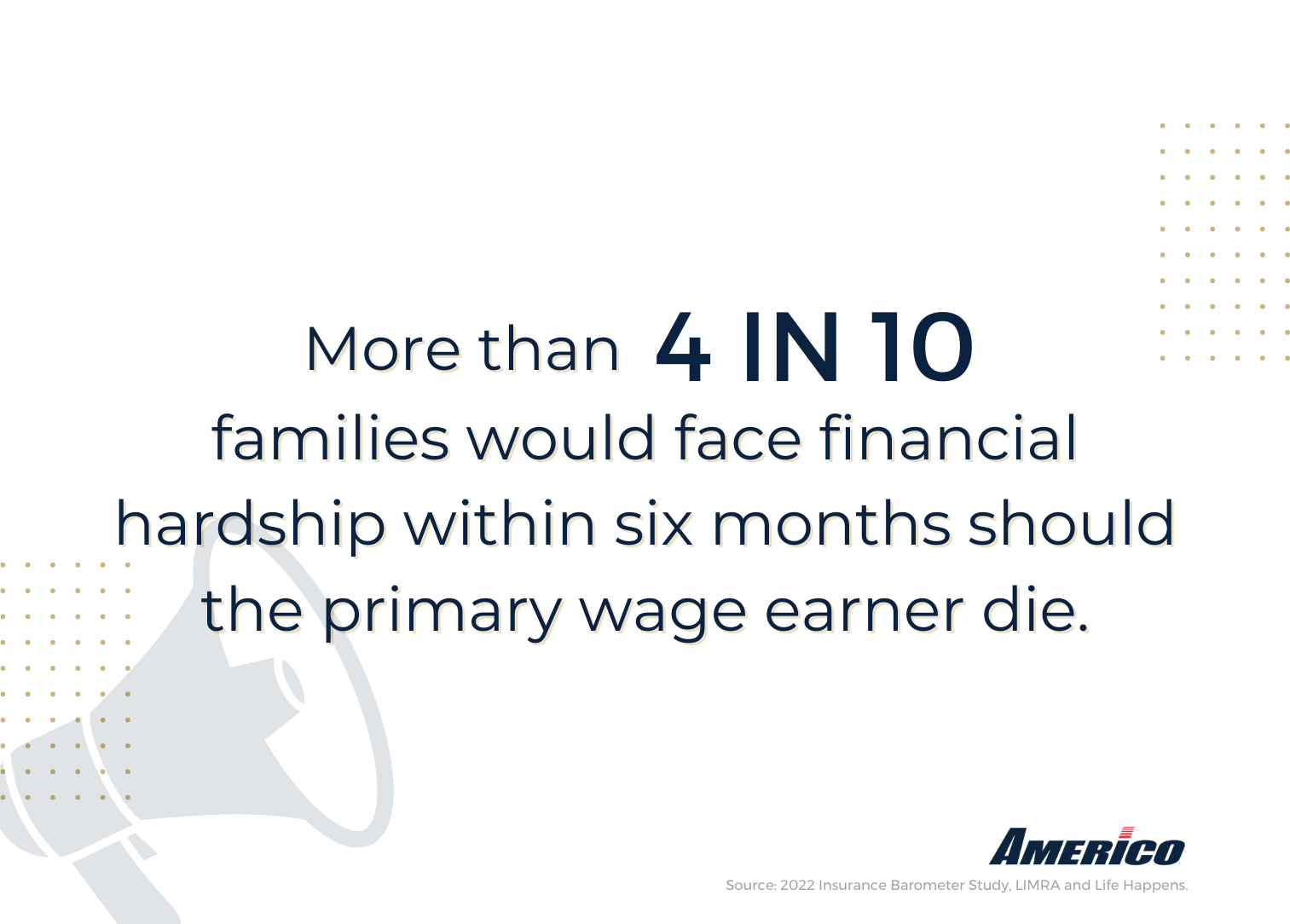 More than 4 IN 10 families would face financial hardship within six months should the primary wage earner die.

AMERICO

Source: 2022 Insurance Barometer Study, LIMRA and Life Happens.